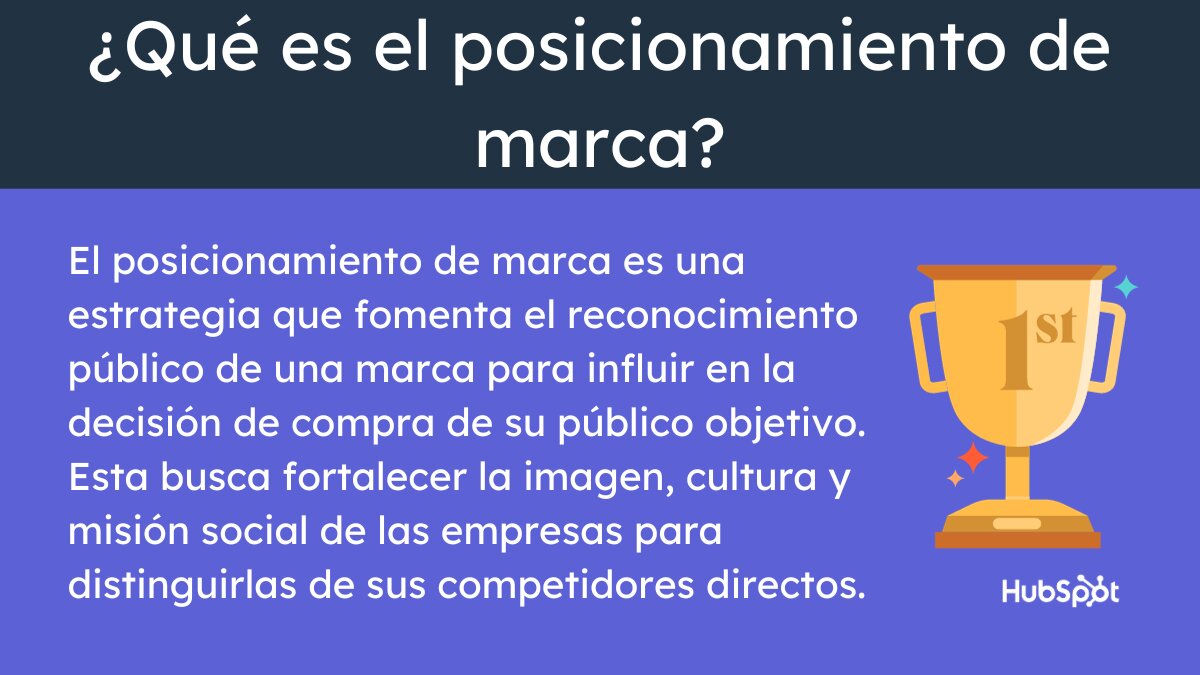 ¿Qué es el posicionamiento de marca?

El posicionamiento de marca es una estrategia que fomenta el reconocimiento público de una marca para influir en la decisión de compra de su público objetivo. Esta busca fortalecer la imagen, cultura y misión social de las empresas para distinguirlas de sus competidores directos.

1st

HubSpot